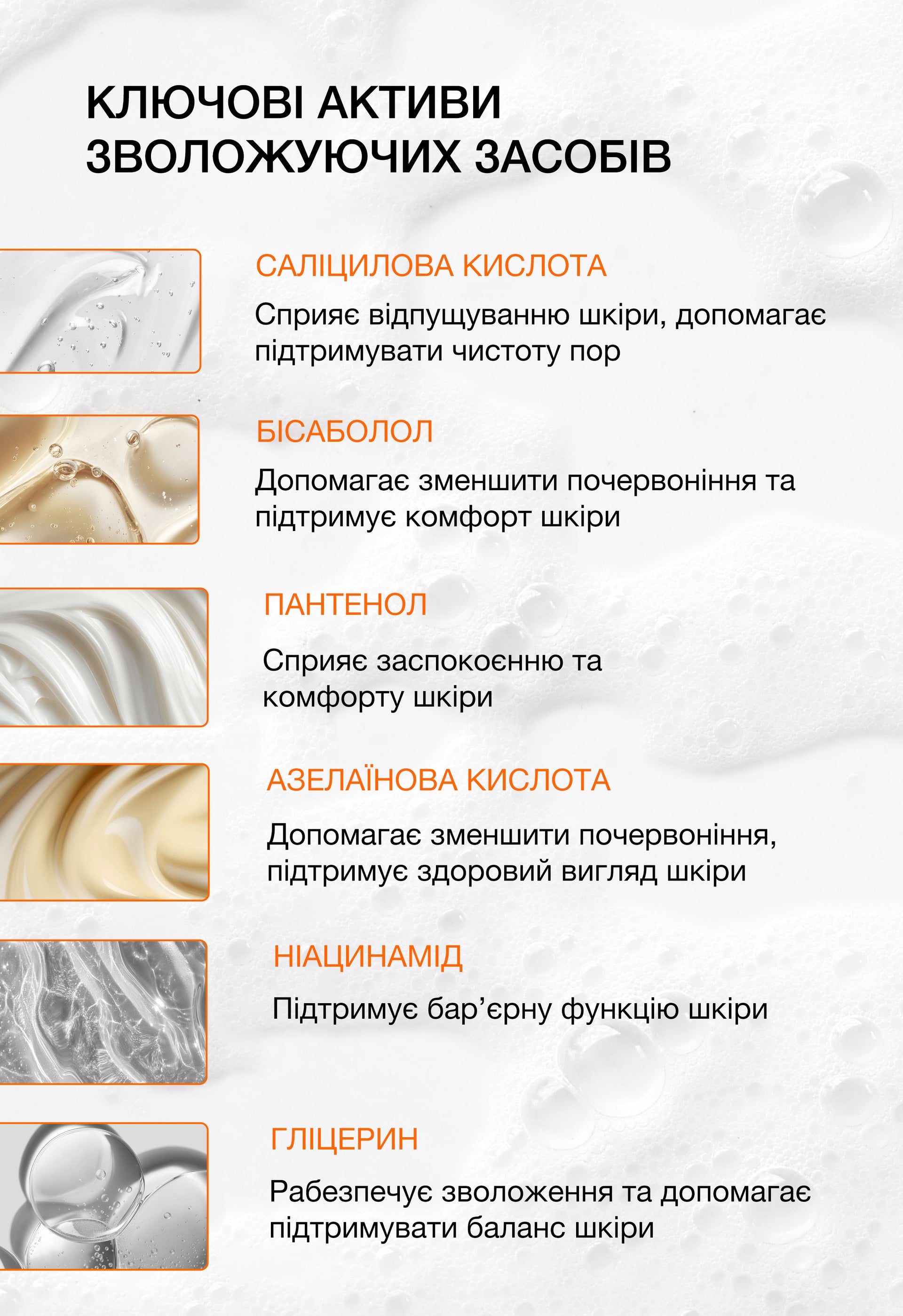 КЛЮЧОВІ АКТИВИ ЗВОЛОЖУЮЧИХ ЗАСОБІВ

САЛІЦИЛОВА КИСЛОТА

Сприяє відпущуванню шкіри, допомагає підтримувати чистоту пор

БІСАБОЛОЛ

Допомагає зменшити почервоніння та підтримує комфорт шкіри

ПАНТЕНОЛ

Сприяє заспокоєнню та комфорту шкіри

АЗЕЛАЇНОВА КИСЛОТА

Допомагає зменшити почервоніння, підтримує здоровий вигляд шкіри

НІАЦИНАМІД

Підтримує бар’єрну функцію шкіри

ГЛІЦЕРИН

Рабезпечує зволоження та допомагає підтримувати баланс шкіри